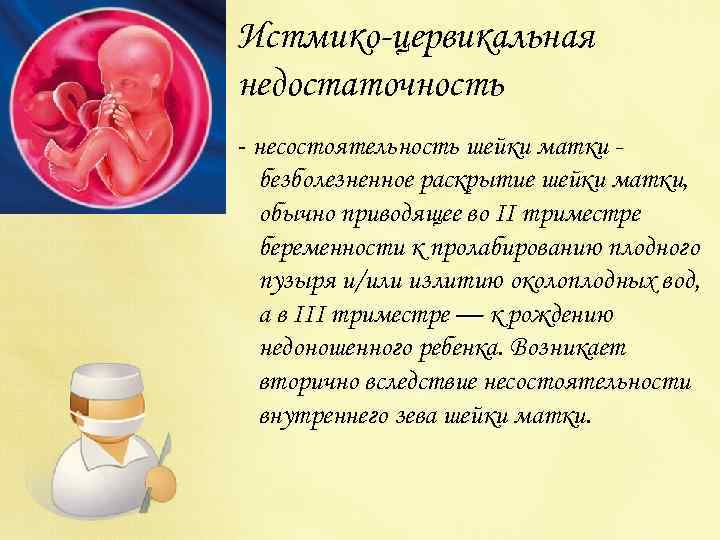 Истмико-цервикальная недостаточность

- несостоятельность шейки матки - безболезненное раскрытие шейки матки, обычно приводящее во II триместре беременности к пролабированию плодного пузыря и/или излитию околоплодных вод, а в III триместре — к рождению недоношенного ребенка. Возникает вторично вследствие несостоятельности внутреннего зева шейки матки.